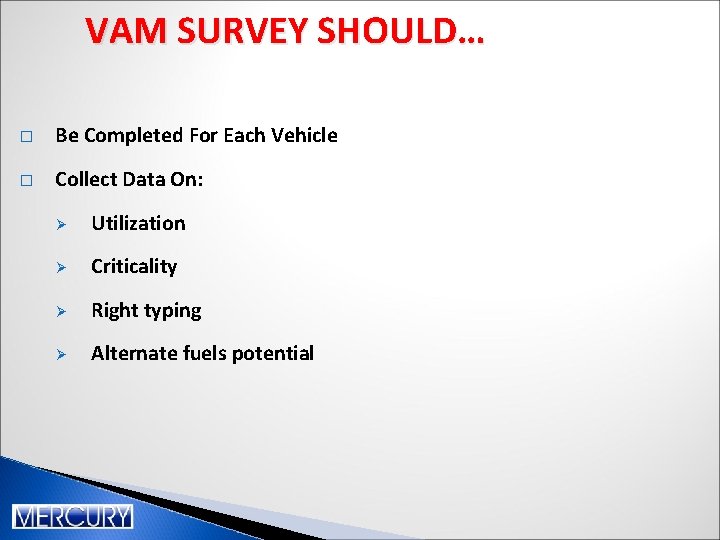 VAM SURVEY SHOULD…

□ Be Completed For Each Vehicle

□ Collect Data On:

➢ Utilization

➢ Criticality

➢ Right typing

➢ Alternate fuels potential

MERCURY